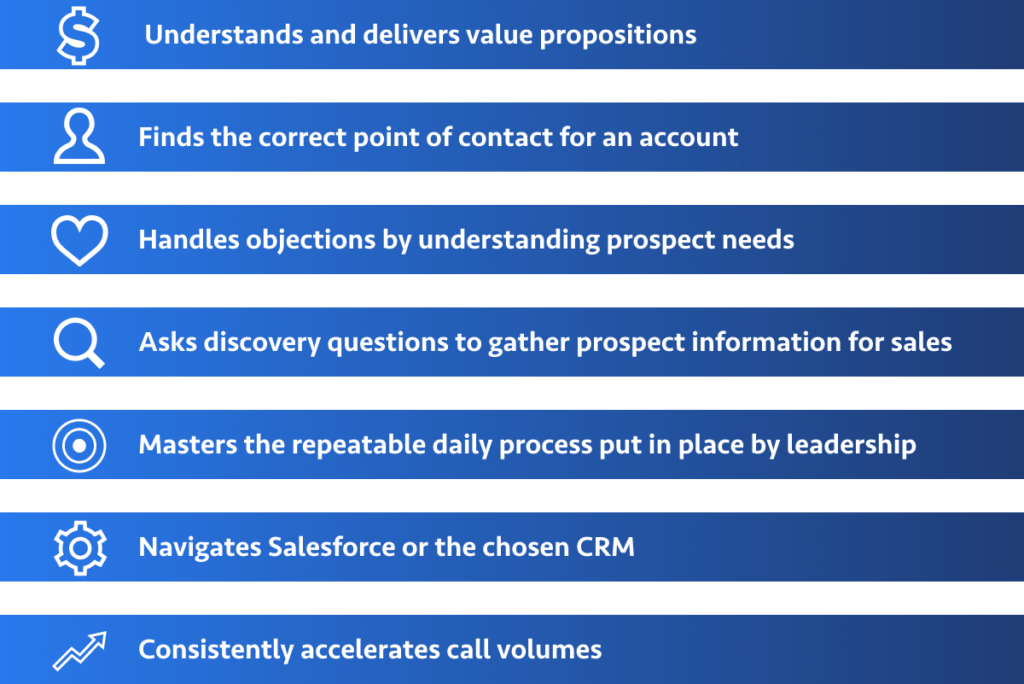 Understands and delivers value propositions

Finds the correct point of contact for an account

Handles objections by understanding prospect needs

Asks discovery questions to gather prospect information for sales

Masters the repeatable daily process put in place by leadership

Navigates Salesforce or the chosen CRM

Consistently accelerates call volumes